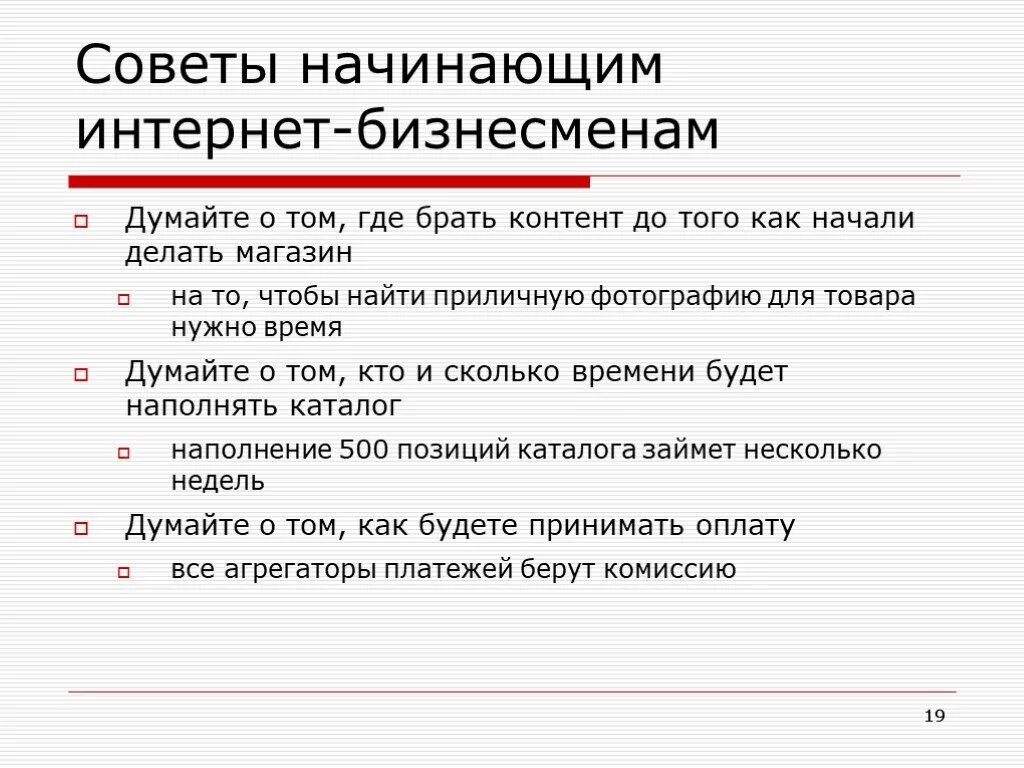 Советы начинающим интернет-бизнесменам

Думайте о том, где брать контент до того как начали делать магазин

на то, чтобы найти приличную фотографию для товара нужно время

Думайте о том, кто и сколько времени будет наполнять каталог

наполнение 500 позиций каталога займет несколько недель

Думайте о том, как будете принимать оплату

все агрегаторы платежей берут комиссию

19